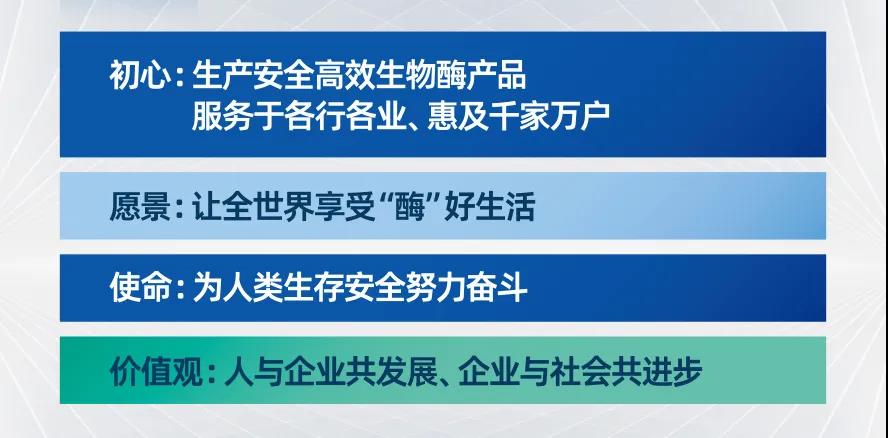 初心：生产安全高效生物酶产品
服务于各行各业、惠及千家万户

愿景：让全世界享受“酶”好生活

使命：为人类生存安全努力奋斗

价值观：人与企业共发展、企业与社会共进步